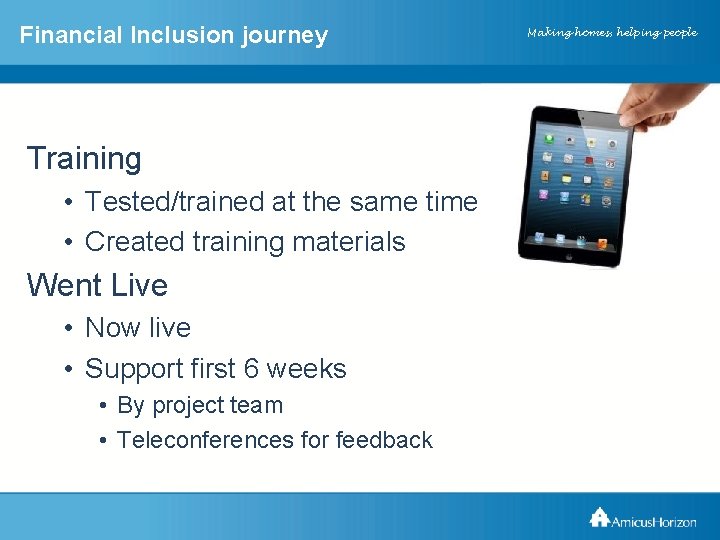 Financial Inclusion journey

Making homes, helping people

Training

• Tested/trained at the same time

• Created training materials

Went Live

• Now live

• Support first 6 weeks

• By project team

• Teleconferences for feedback

AmicusHorizon